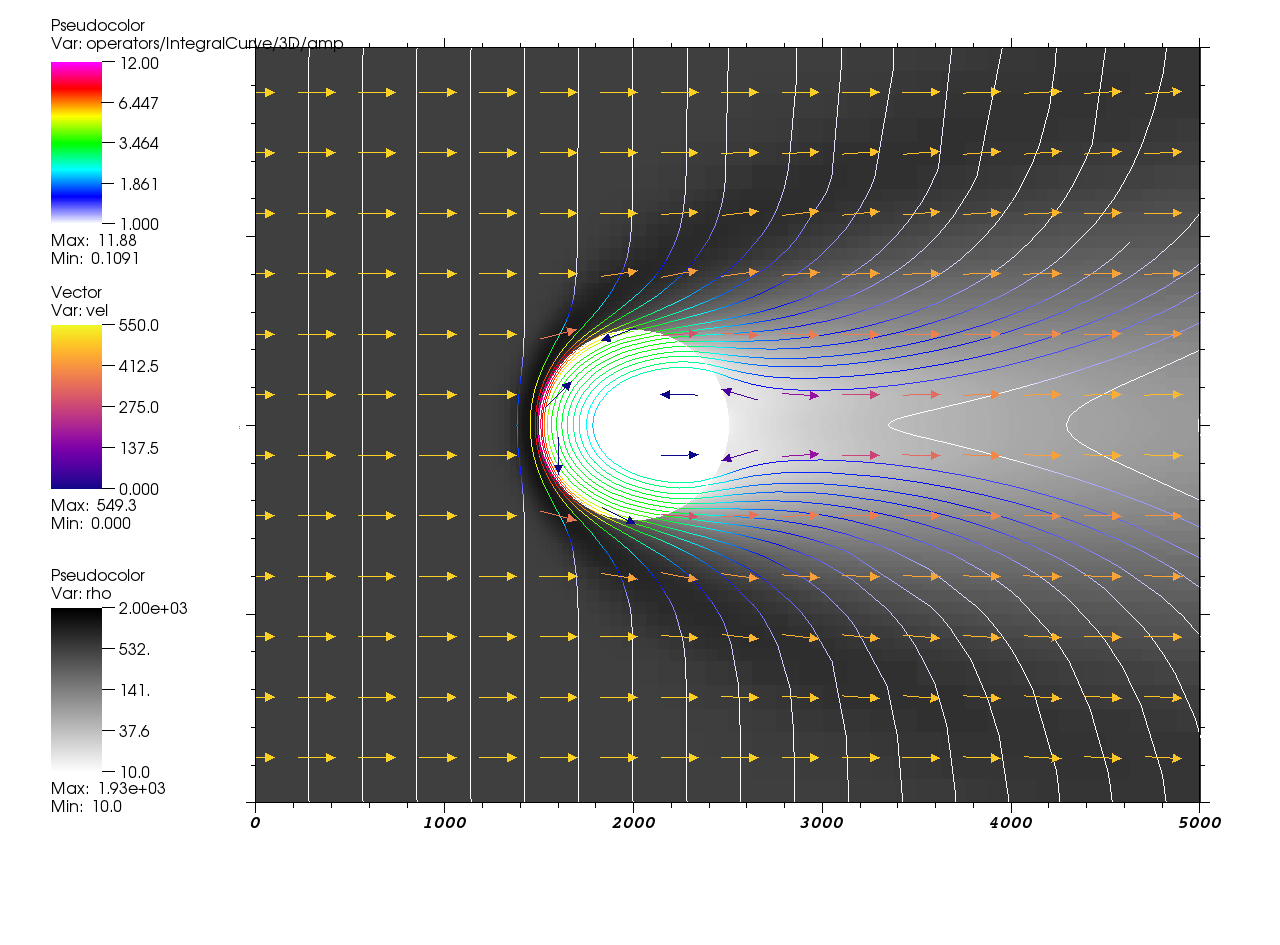 Pseudocolor
Var: operators/IntegralCurve/3D/amp
12.00
6.447
3.464
1.861
1.000
Max: 11.88
Min: 0.1091

Vector
Var: vel
550.0
412.5
275.0
137.5
0.000
Max: 549.3
Min: 0.000

Pseudocolor
Var: rho
2.00e+03
532.
141.
37.6
10.0
Max: 1.93e+03
Min: 10.0

0
1000
2000
3000
4000
5000